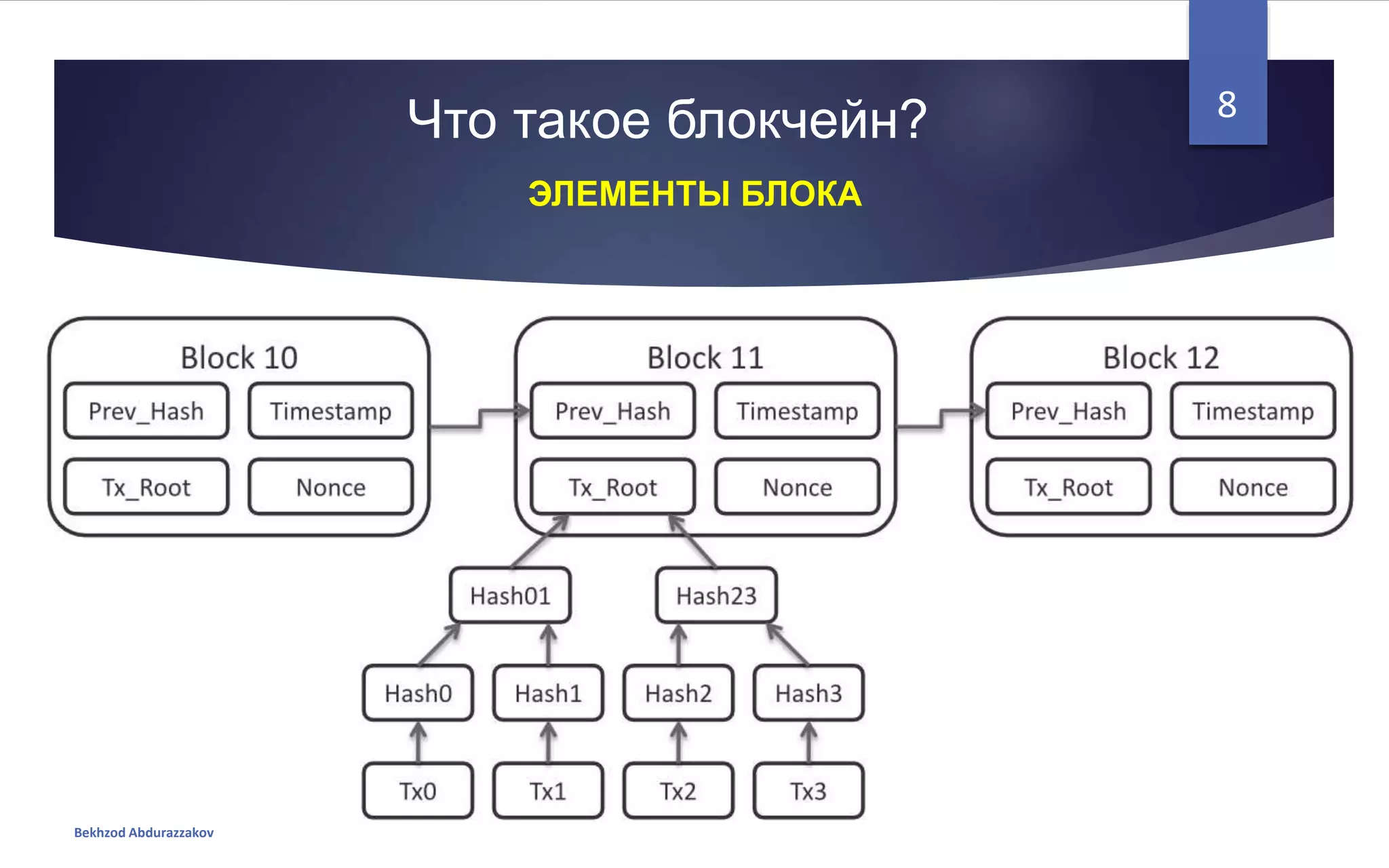 Что такое блокчейн?

8

ЭЛЕМЕНТЫ БЛОКА

Block 10
Prev_Hash
Timestamp
Tx_Root
Nonce

Block 11
Prev_Hash
Timestamp
Tx_Root
Nonce

Block 12
Prev_Hash
Timestamp
Tx_Root
Nonce

Hash01
Hash23

Hash0
Hash1
Hash2
Hash3

Tx0
Tx1
Tx2
Tx3

Bekhzod Abdurazzakov